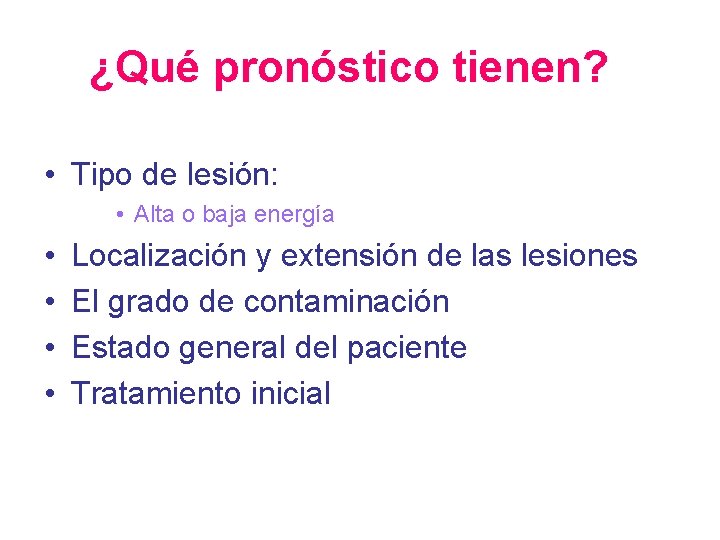 ¿Qué pronóstico tienen?

• Tipo de lesión:
  • Alta o baja energía
• Localización y extensión de las lesiones
• El grado de contaminación
• Estado general del paciente
• Tratamiento inicial